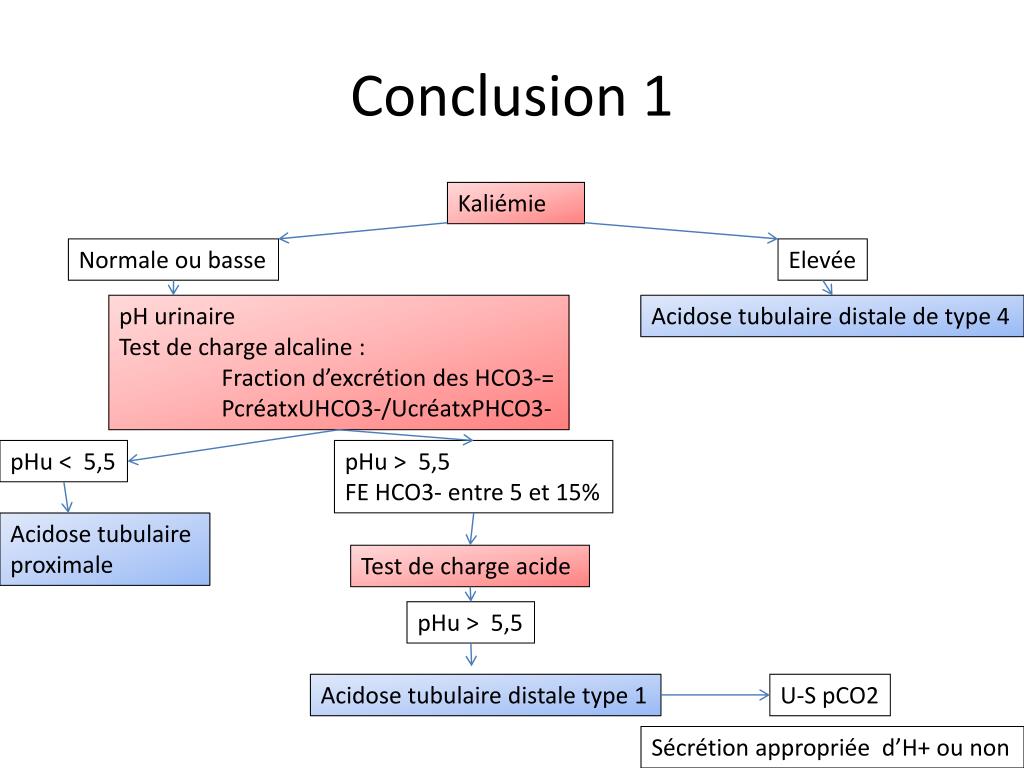 Conclusion 1

Kaliémie

Normale ou basse

Elevée

pH urinaire
Test de charge alcaline :
Fraction d'excrétion des HCO3-=
PcréatxUHCO3-/UcréatxPHCO3-

Acidose tubulaire distale de type 4

pHu < 5,5

pHu > 5,5
FE HCO3- entre 5 et 15%

Acidose tubulaire proximale

Test de charge acide

pHu > 5,5

Acidose tubulaire distale type 1

U-S pCO2

Sécrétion appropriée d'H+ ou non